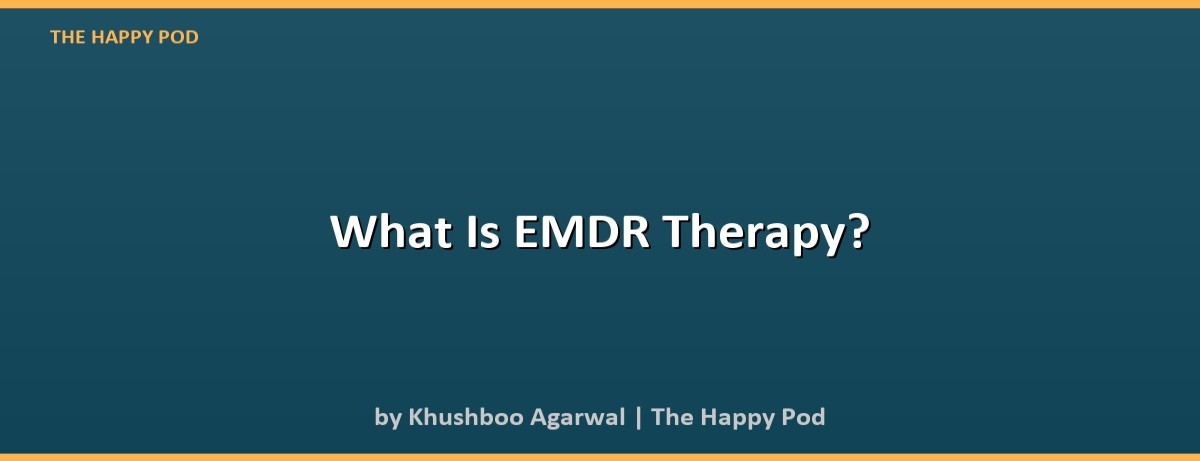 THE HAPPY POD

What Is EMDR Therapy?

by Khushboo Agarwal | The Happy Pod